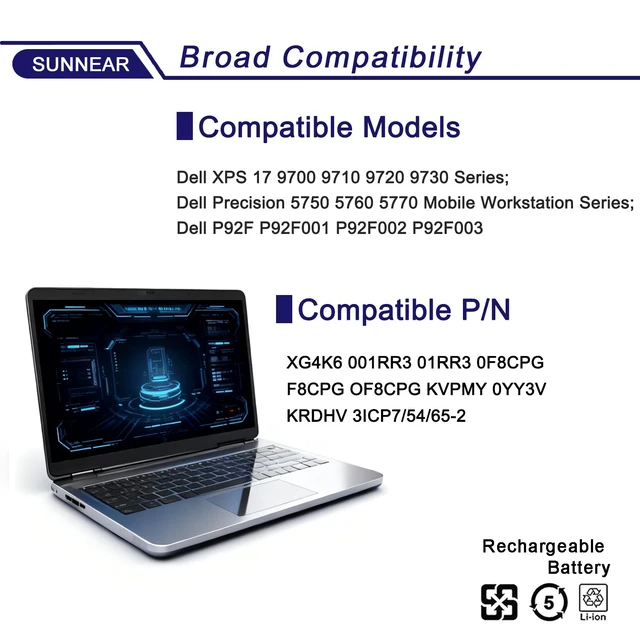 SUNNEAR Broad Compatibility

Compatible Models

Dell XPS 17 9700 9710 9720 9730 Series;
Dell Precision 5750 5760 5770 Mobile Workstation Series;
Dell P92F P92F001 P92F002 P92F003

Compatible P/N

XG4K6 001RR3 01RR3 0F8CPG
F8CPG OF8CPG KVPMY 0YY3V
KRDHV 3ICP7/54/65-2

Rechargeable Battery

5

Li-ion